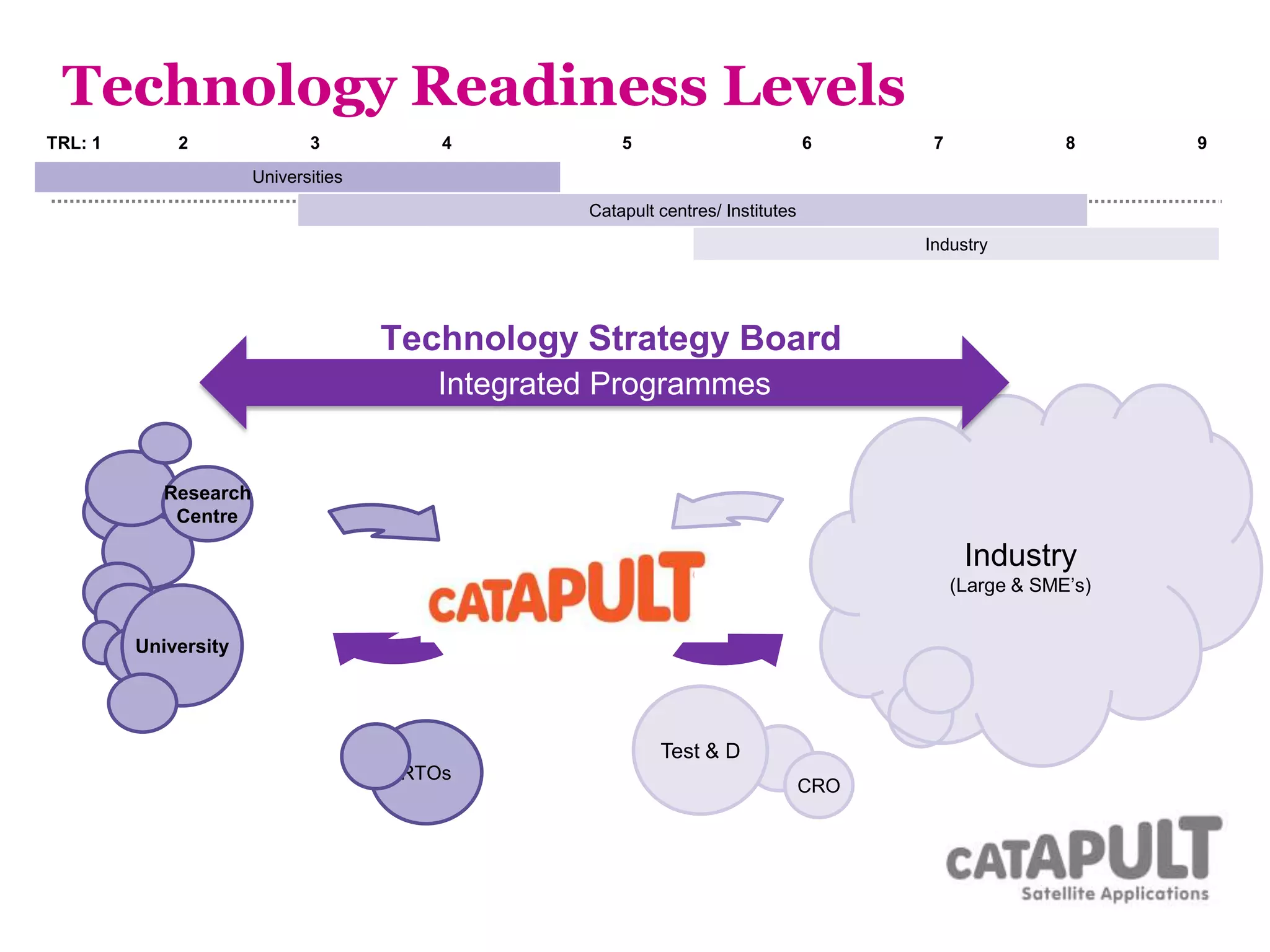 Technology Readiness Levels

TRL: 1 2 3 4 5 6 7 8 9

Universities

Catapult centres/ Institutes

Industry

Technology Strategy Board

Integrated Programmes

Research Centre

University

CATAPULT

Industry
(Large & SME's)

RTOs

Test & D

CRO

CATAPULT
Satellite Applications